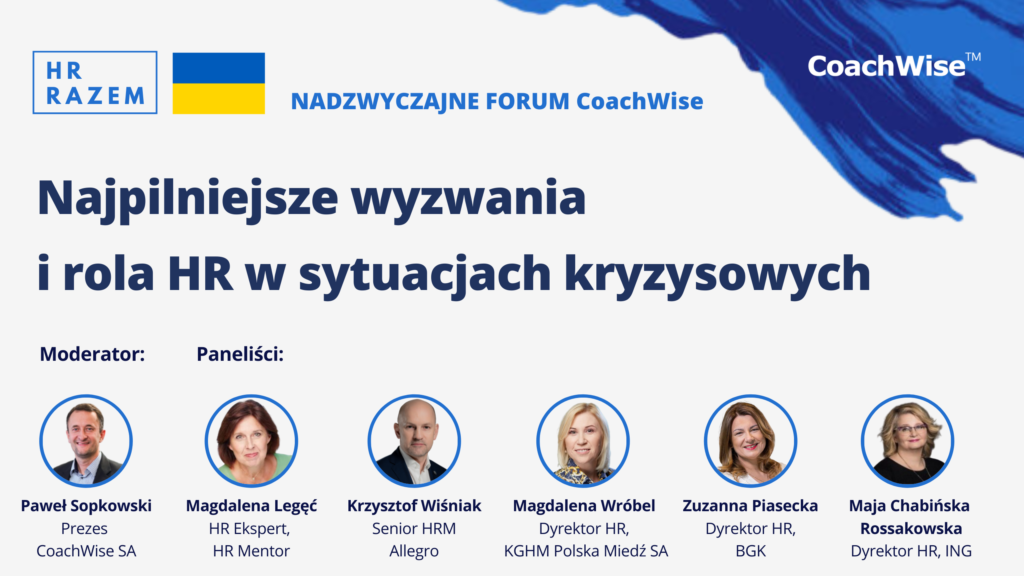 HR RAZEM

NADZWYCZAJNE FORUM CoachWise

CoachWise™

Najpilniejsze wyzwania i rola HR w sytuacjach kryzysowych

Moderator:

Paneliści:

Paweł Sopkowski
Prezes
CoachWise SA

Magdalena Legęć
HR Ekspert,
HR Mentor

Krzysztof Wiśniak
Senior HRM
Allegro

Magdalena Wróbel
Dyrektor HR,
KGHM Polska Miedź SA

Zuzanna Piasecka
Dyrektor HR,
BGK

Maja Chabińska Rossakowska
Dyrektor HR, ING